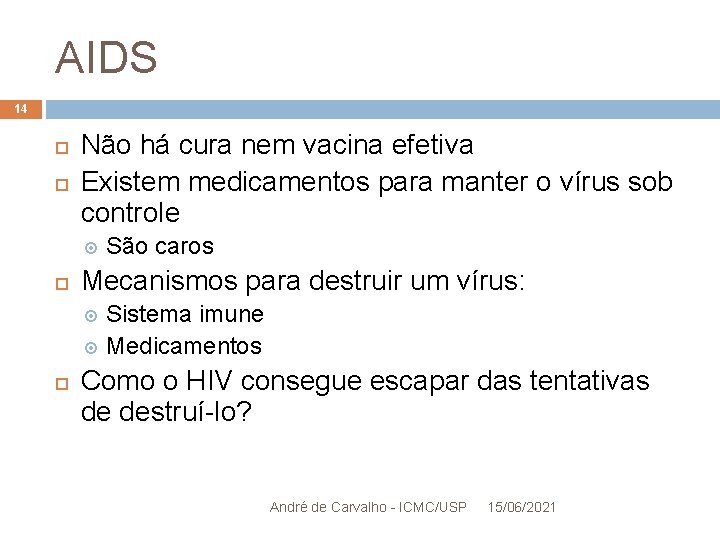 AIDS

14

Não há cura nem vacina efetiva

Existem medicamentos para manter o vírus sob controle

São caros

Mecanismos para destruir um vírus:

Sistema imune

Medicamentos

Como o HIV consegue escapar das tentativas de destruí-lo?

André de Carvalho - ICMC/USP 15/06/2021